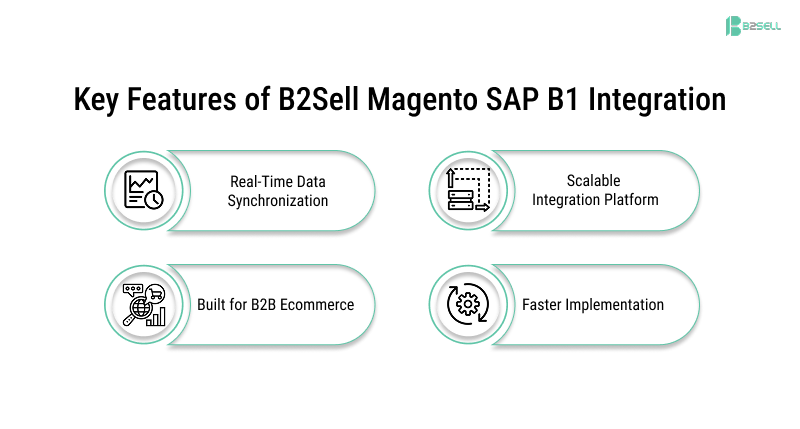 B2SELL

Key Features of B2Sell Magento SAP B1 Integration

Real-Time Data Synchronization

Scalable Integration Platform

Built for B2B Ecommerce

Faster Implementation